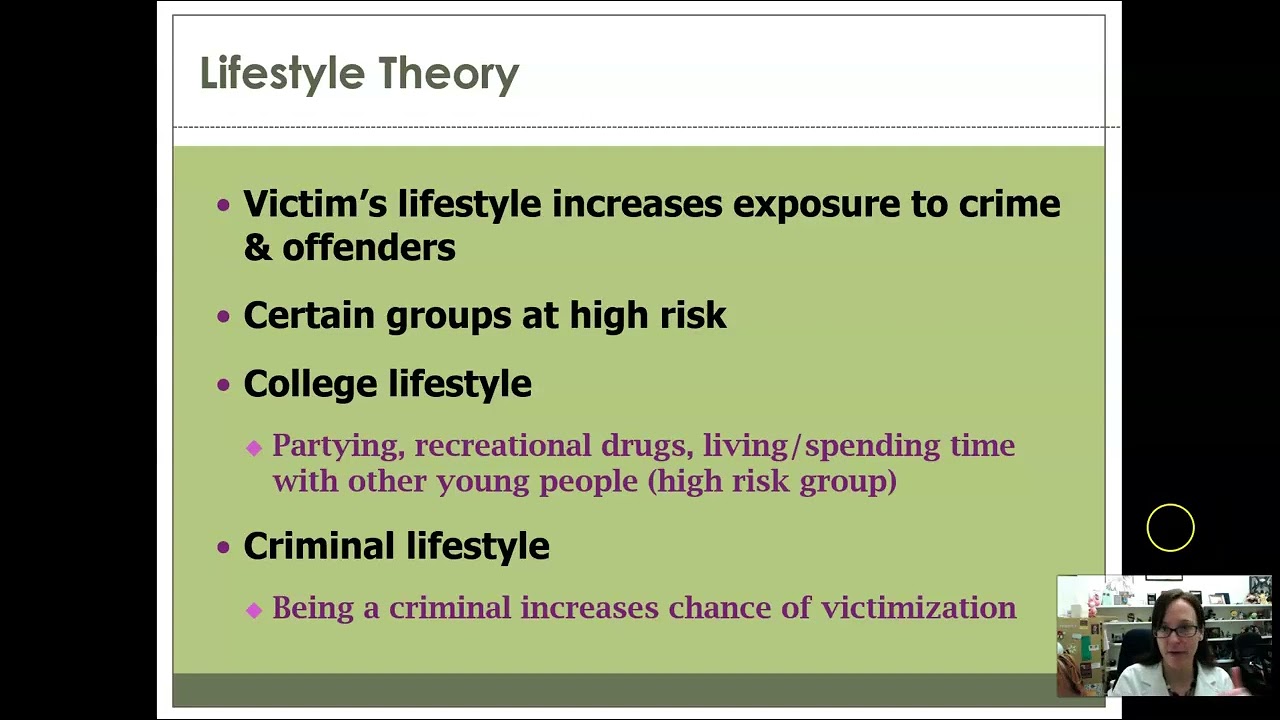 Lifestyle Theory

• Victim's lifestyle increases exposure to crime & offenders

• Certain groups at high risk

• College lifestyle

◆ Partying, recreational drugs, living/spending time with other young people (high risk group)

• Criminal lifestyle

◆ Being a criminal increases chance of victimization